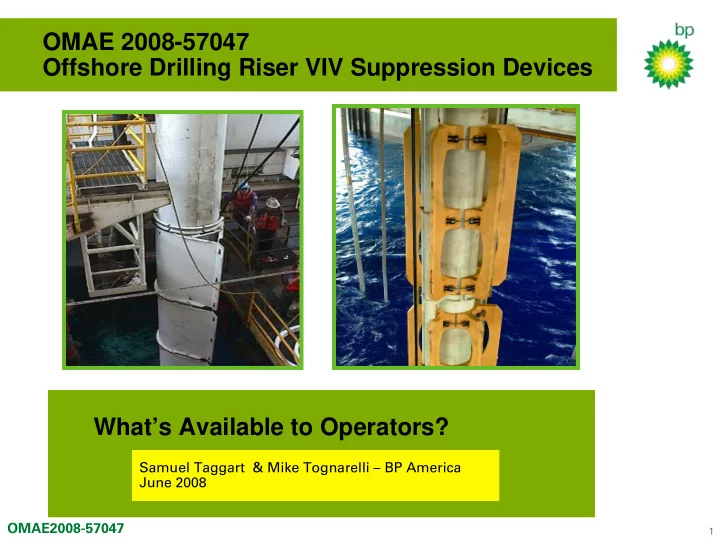 OMAE 2008-57047
Offshore Drilling Riser VIV Suppression Devices

bp

What's Available to Operators?

Samuel Taggart & Mike Tognarelli – BP America
June 2008

OMAE2008-57047

1